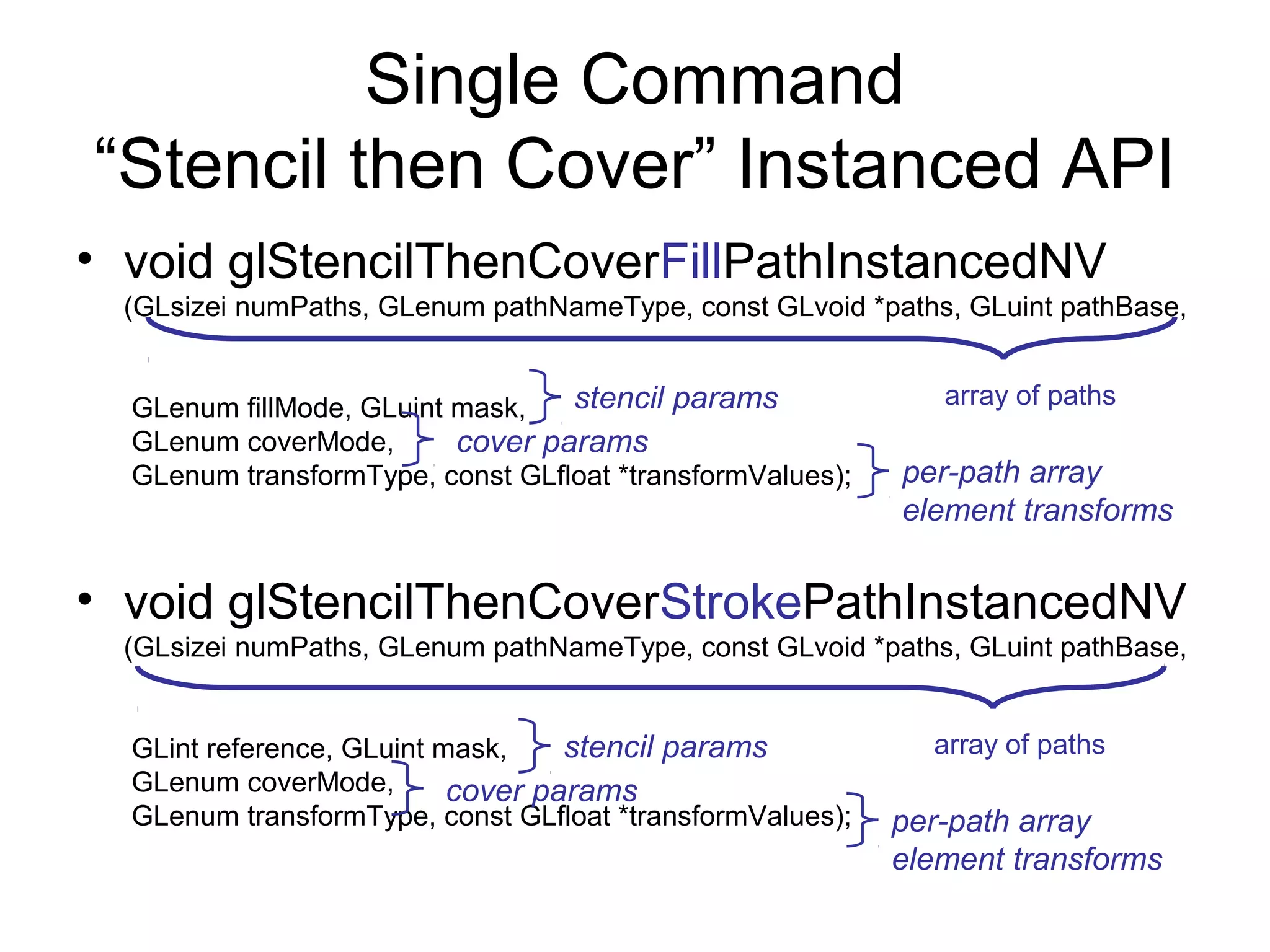 Single Command
“Stencil then Cover” Instanced API

• void glStencilThenCoverFillPathInstancedNV
(GLsizei numPaths, GLenum pathNameType, const GLvoid *paths, GLuint pathBase,

array of paths

GLenum fillMode, GLuint mask, stencil params
GLenum coverMode, cover params
GLenum transformType, const GLfloat *transformValues); per-path array element transforms

• void glStencilThenCoverStrokePathInstancedNV
(GLsizei numPaths, GLenum pathNameType, const GLvoid *paths, GLuint pathBase,

array of paths

GLint reference, GLuint mask, stencil params
GLenum coverMode, cover params
GLenum transformType, const GLfloat *transformValues); per-path array element transforms